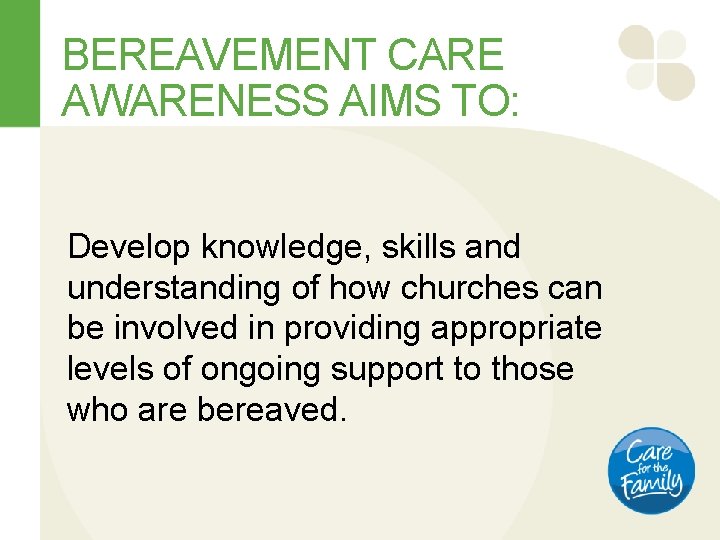 BEREAVEMENT CARE AWARENESS AIMS TO:

Develop knowledge, skills and understanding of how churches can be involved in providing appropriate levels of ongoing support to those who are bereaved.

Care for the Family